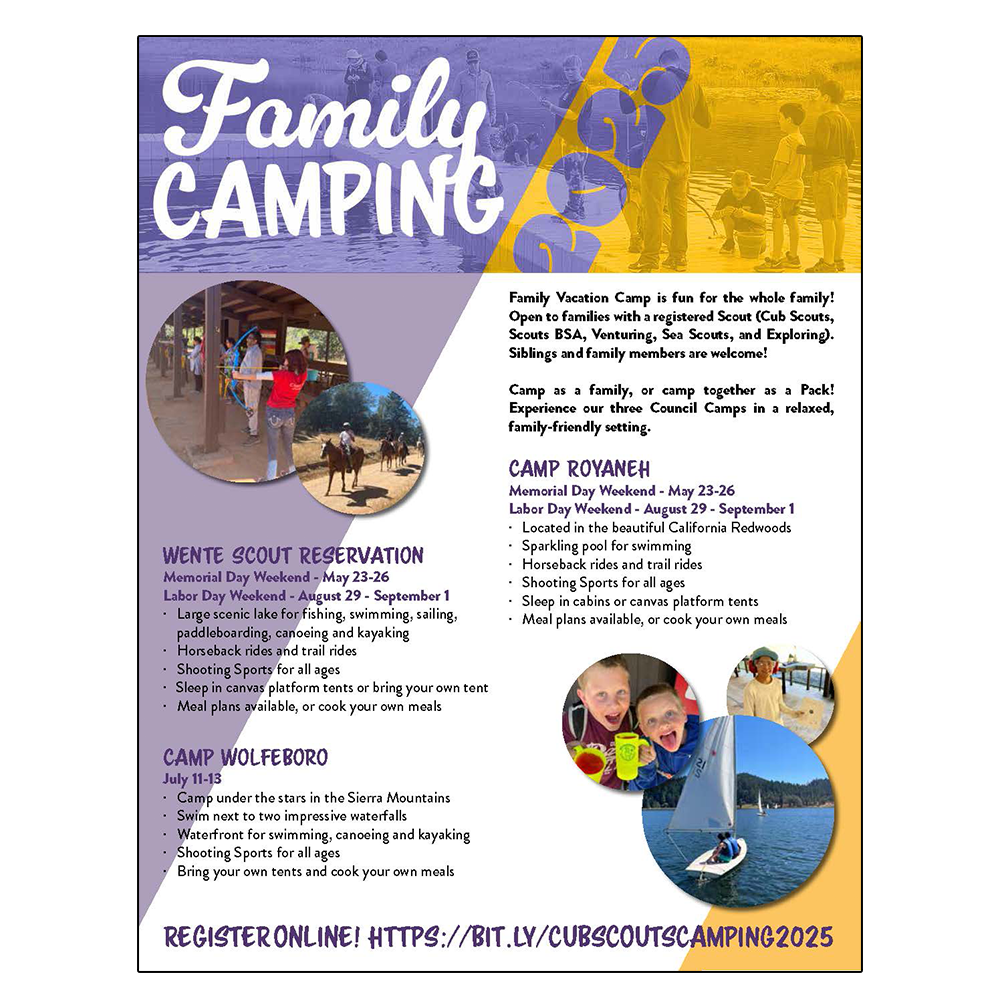 Family CAMPING 2025

Family Vacation Camp is fun for the whole family! Open to families with a registered Scout (Cub Scouts, Scouts BSA, Venturing, Sea Scouts, and Exploring). Siblings and family members are welcome!

Camp as a family, or camp together as a Pack! Experience our three Council Camps in a relaxed, family-friendly setting.

CAMP ROYANEH
Memorial Day Weekend - May 23-26
Labor Day Weekend - August 29 - September 1
· Located in the beautiful California Redwoods
· Sparkling pool for swimming
· Horseback rides and trail rides
· Shooting Sports for all ages
· Sleep in cabins or canvas platform tents
· Meal plans available, or cook your own meals

WENTE SCOUT RESERVATION
Memorial Day Weekend - May 23-26
Labor Day Weekend - August 29 - September 1
· Large scenic lake for fishing, swimming, sailing, paddleboarding, canoeing and kayaking
· Horseback rides and trail rides
· Shooting Sports for all ages
· Sleep in canvas platform tents or bring your own tent
· Meal plans available, or cook your own meals

CAMP WOLFEBORO
July 11-13
· Camp under the stars in the Sierra Mountains
· Swim next to two impressive waterfalls
· Waterfront for swimming, canoeing and kayaking
· Shooting Sports for all ages
· Bring your own tents and cook your own meals

REGISTER ONLINE! HTTPS://BIT.LY/CUBSCOUTSCAMPING2025